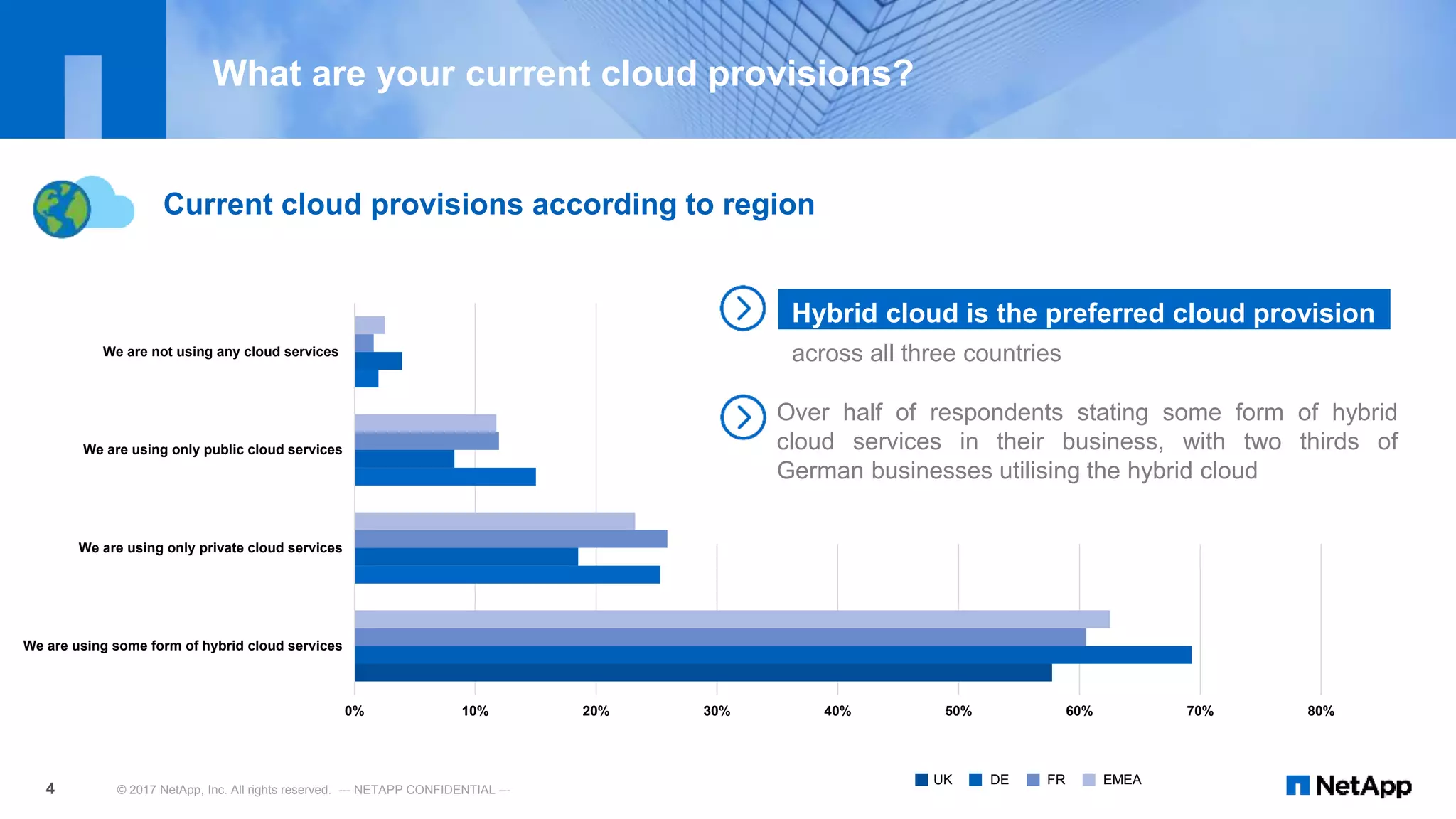 What are your current cloud provisions?

Current cloud provisions according to region

Hybrid cloud is the preferred cloud provision across all three countries

Over half of respondents stating some form of hybrid cloud services in their business, with two thirds of German businesses utilising the hybrid cloud

We are not using any cloud services

We are using only public cloud services

We are using only private cloud services

We are using some form of hybrid cloud services

0%
10%
20%
30%
40%
50%
60%
70%
80%

UK DE FR EMEA

4

© 2017 NetApp, Inc. All rights reserved. --- NETAPP CONFIDENTIAL ---

NetApp